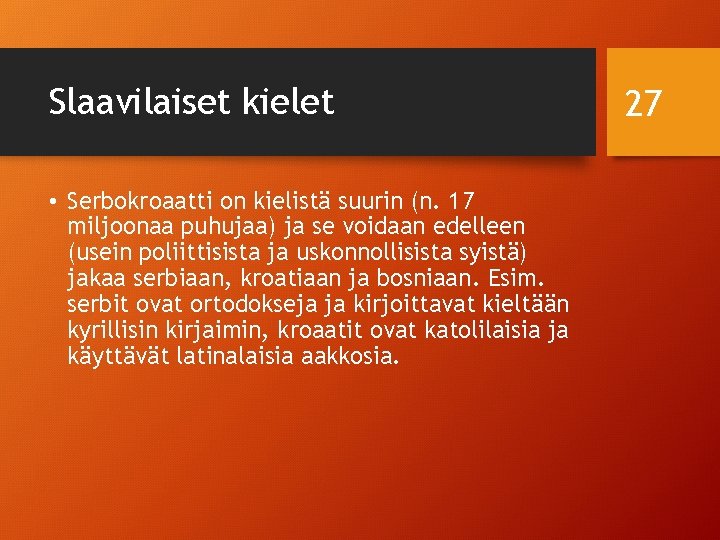 Slaavilaiset kielet

27

• Serbokroaatti on kielistä suurin (n. 17 miljoonaa puhujaa) ja se voidaan edelleen (usein poliittisista ja uskonnollisista syistä) jakaa serbiaan, kroatiaan ja bosniaan. Esim. serbit ovat ortodokseja ja kirjoittavat kieltään kyrillisin kirjaimin, kroaatit ovat katolilaisia ja käyttävät latinalaisia aakkosia.